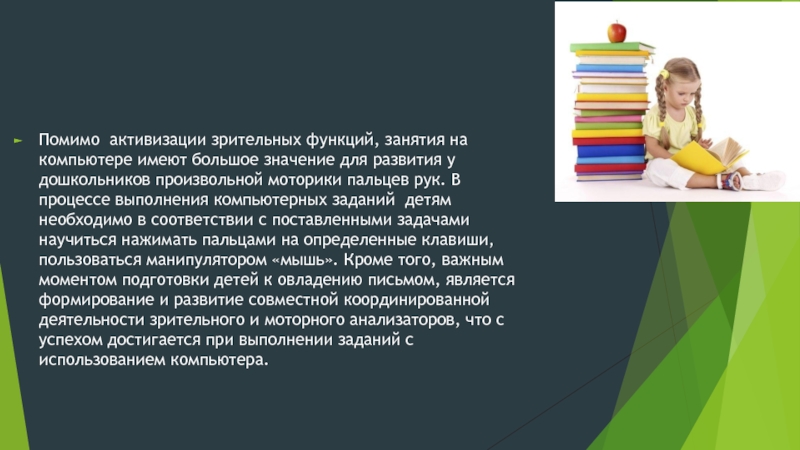 Помимо активизации зрительных функций, занятия на компьютере имеют большое значение для развития у дошкольников произвольной моторики пальцев рук. В процессе выполнения компьютерных заданий детям необходимо в соответствии с поставленными задачами научиться нажимать пальцами на определенные клавиши, пользоваться манипулятором «мышь». Кроме того, важным моментом подготовки детей к овладению письмом, является формирование и развитие совместной координированной деятельности зрительного и моторного анализаторов, что с успехом достигается при выполнении заданий с использованием компьютера.